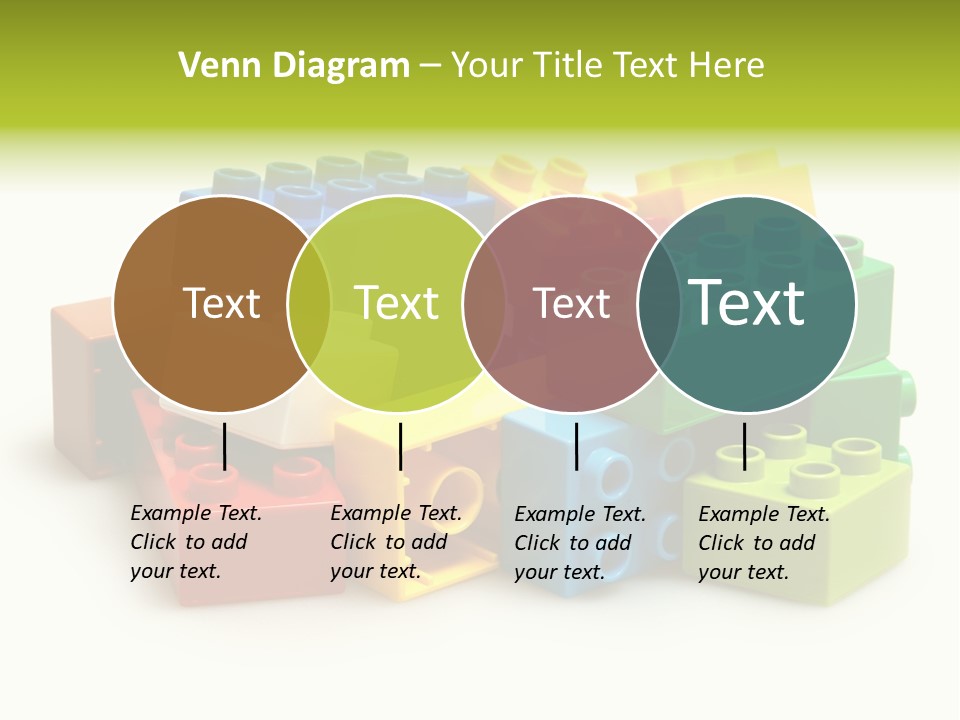 Venn Diagram – Your Title Text Here

Text

Text

Text

Text

Example Text. Click to add your text.

Example Text. Click to add your text.

Example Text. Click to add your text.

Example Text. Click to add your text.